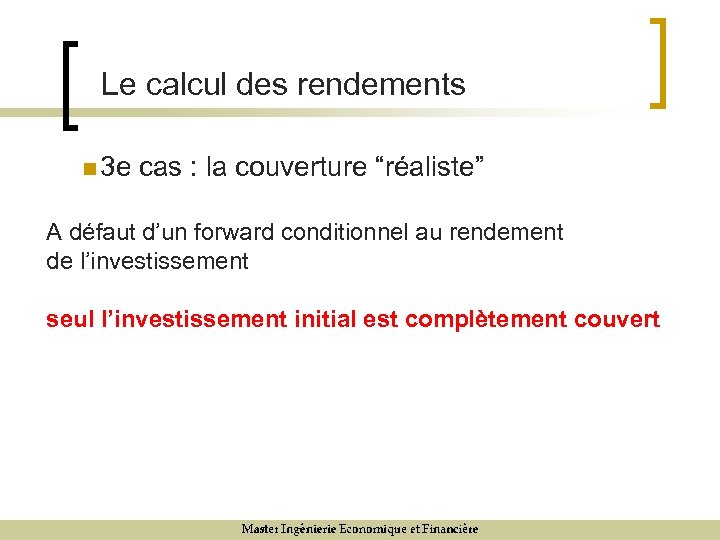 Le calcul des rendements

3e cas : la couverture “réaliste”

A défaut d’un forward conditionnel au rendement de l’investissement

seul l’investissement initial est complètement couvert

Master Ingénierie Economique et Financière